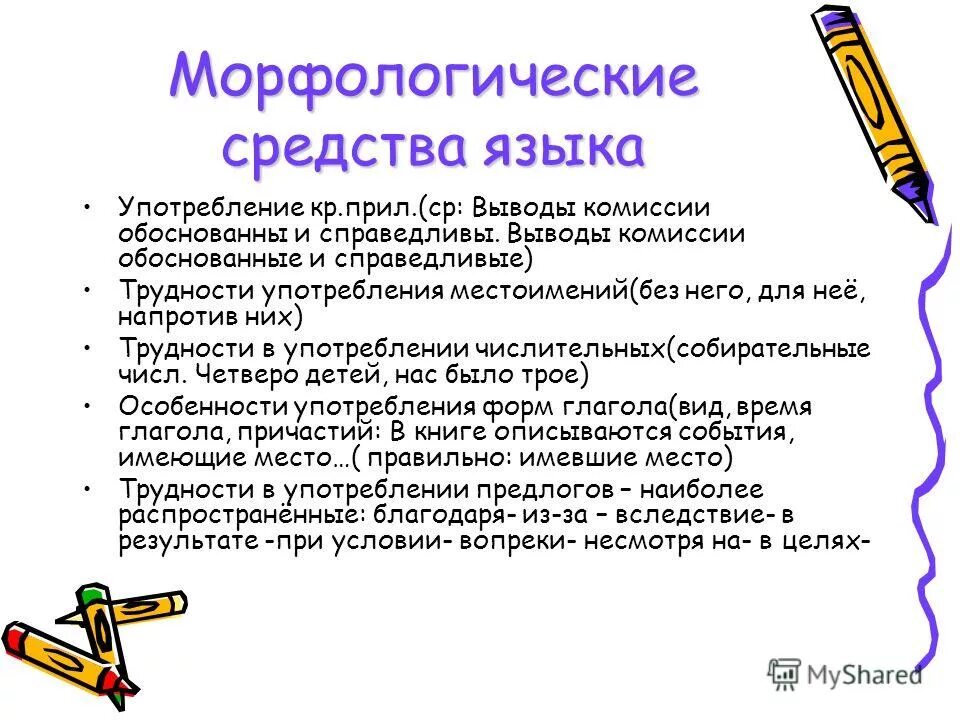 Морфологические средства языка

• Употребление кр.прил.(ср: Выводы комиссии обоснованны и справедливы. Выводы комиссии обоснованные и справедливые)

• Трудности употребления местоимений(без него, для неё, напротив них)

• Трудности в употреблении числительных(собирательные числ. Четверо детей, нас было трое)

• Особенности употребления форм глагола(вид, время глагола, причастий: В книге описываются события, имеющие место…( правильно: имевшие место)

• Трудности в употреблении предлогов – наиболее распространённые: благодаря- из-за – вследствие- в результате -при условии- вопреки- несмотря на- в целях-

MyShared